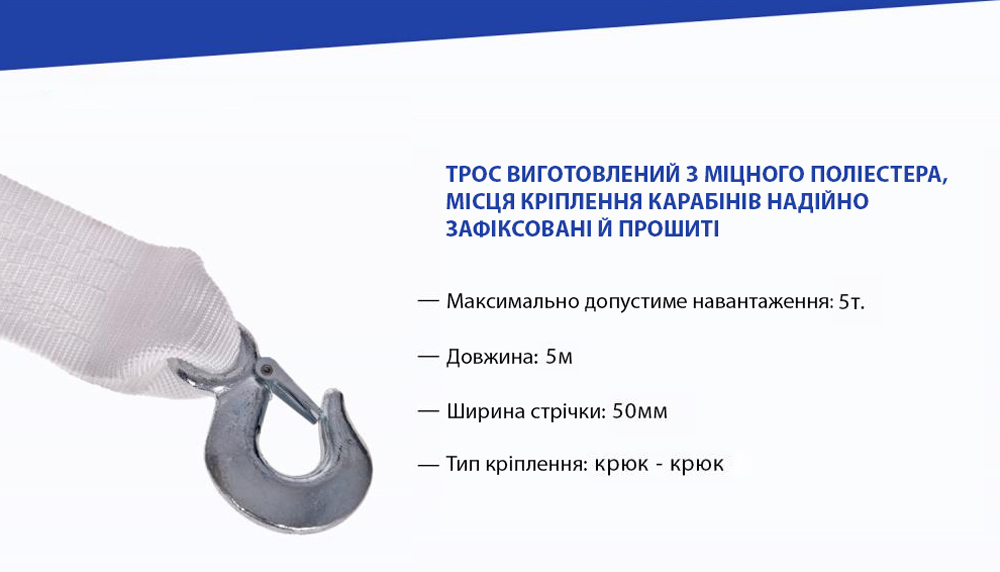 ТРОС ВИГОТОВЛЕНИЙ З МІЦНОГО ПОЛІЕСТЕРА, МІСЦЯ КРІПЛЕННЯ КАРАБІНІВ НАДІЙНО ЗАФІКСОВАНІ Й ПРОШИТІ

— Максимально допустиме навантаження: 5т.

— Довжина: 5м

— Ширина стрічки: 50мм

— Тип кріплення: крюк - крюк